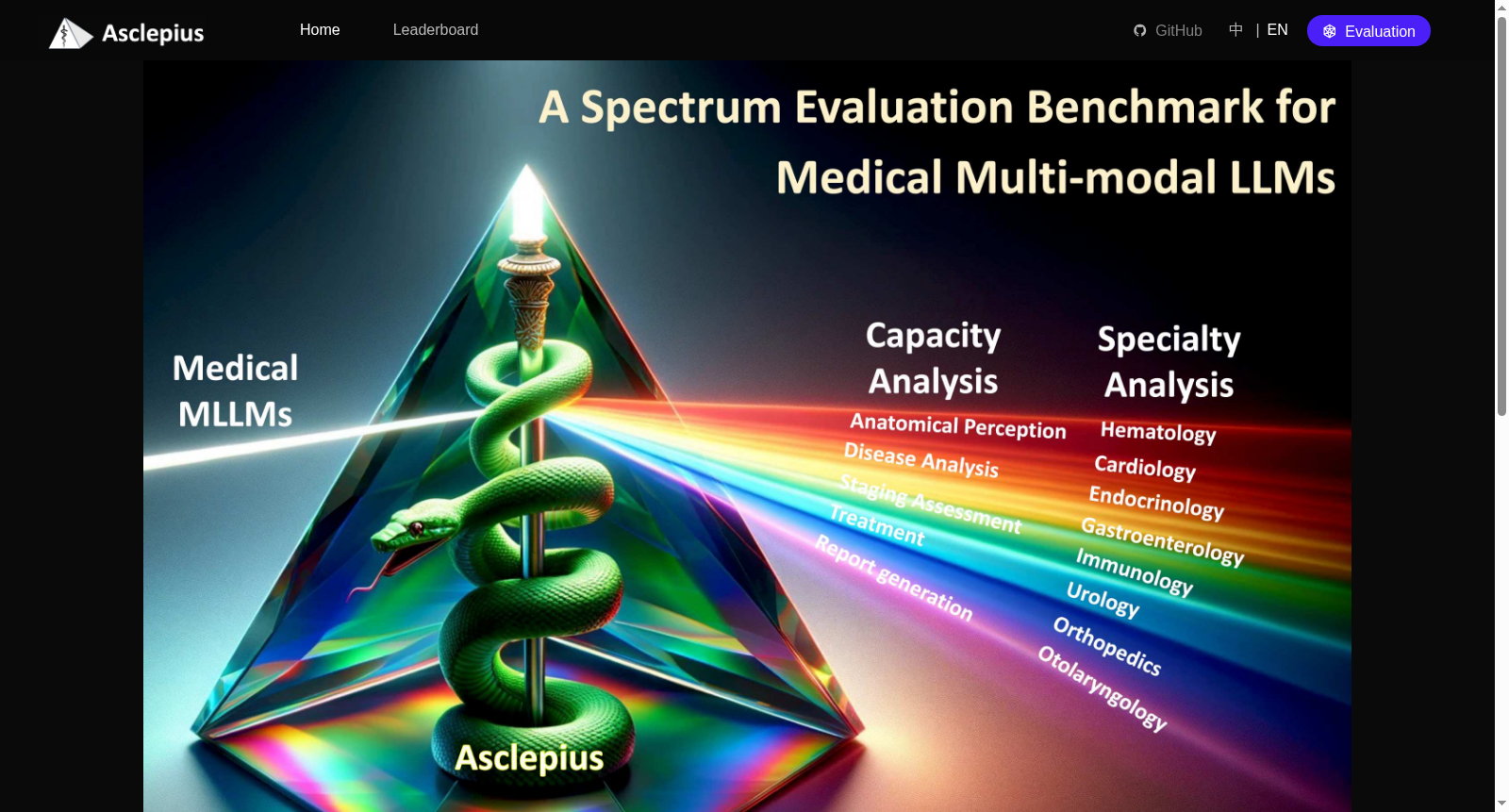 Asclepius

Home

Leaderboard

GitHub

中 | EN

Evaluation

A Spectrum Evaluation Benchmark for Medical Multi-modal LLMs

Medical MLLMs

Capacity Analysis

Anatomical Perception

Disease Analysis

Staging Assessment

Treatment

Report generation

Specialty Analysis

Hematology

Cardiology

Endocrinology

Gastroenterology

Immunology

Urology

Orthopedics

Otolaryngology

Asclepius